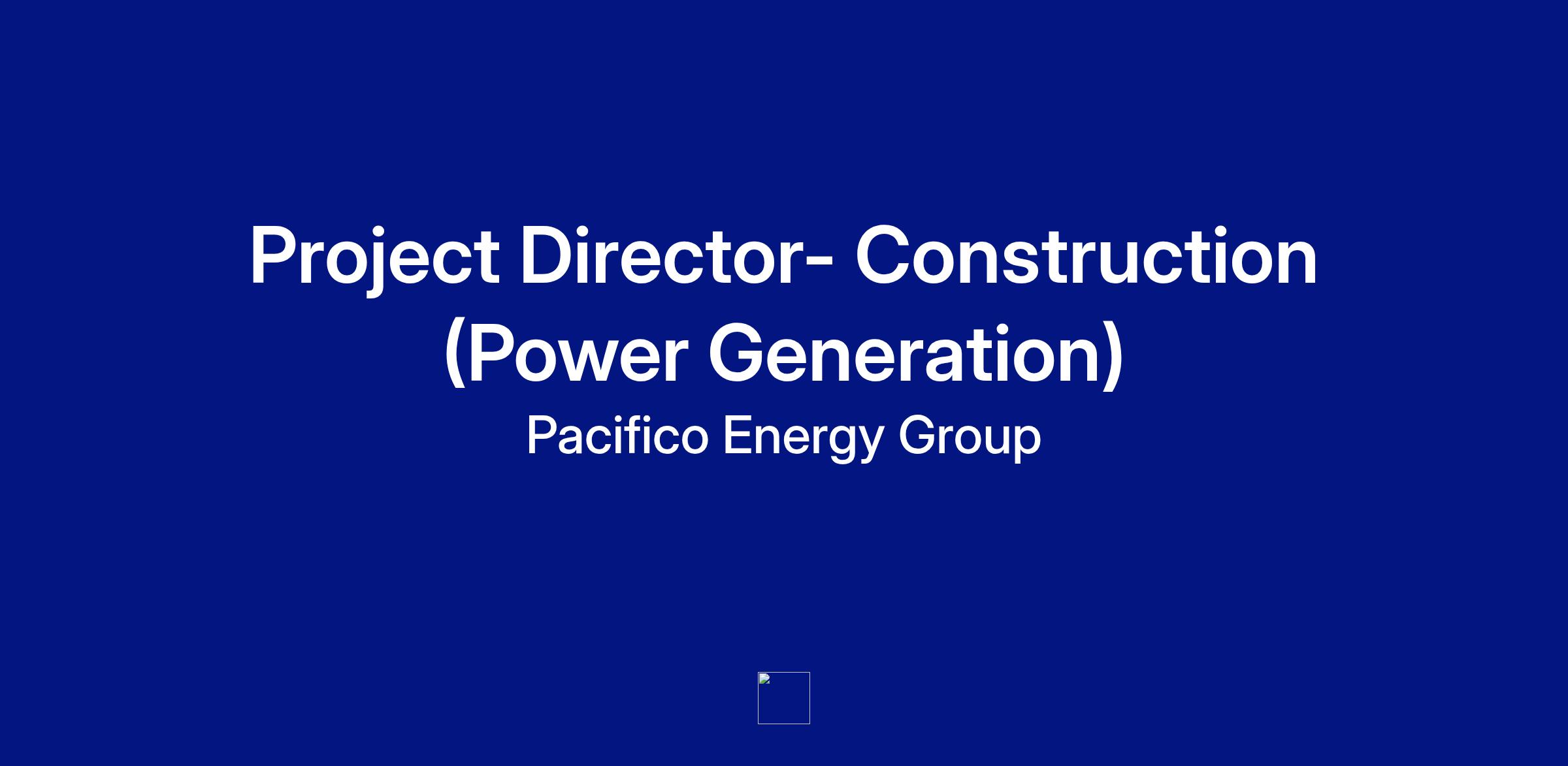 Project Director- Construction (Power Generation)

Pacifico Energy Group